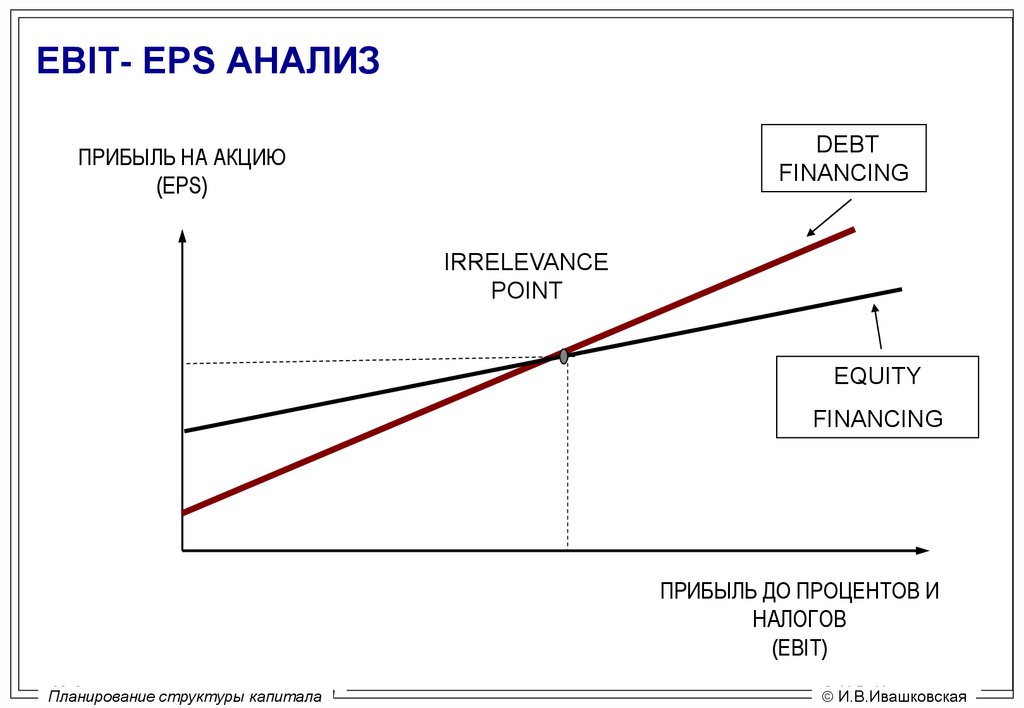 EBIT- EPS АНАЛИЗ

ПРИБЫЛЬ НА АКЦИЮ
(EPS)

DEBT
FINANCING

IRRELEVANCE
POINT

EQUITY
FINANCING

ПРИБЫЛЬ ДО ПРОЦЕНТОВ И
НАЛОГОВ
(EBIT)

Планирование структуры капитала

© И.В.Ивашковская